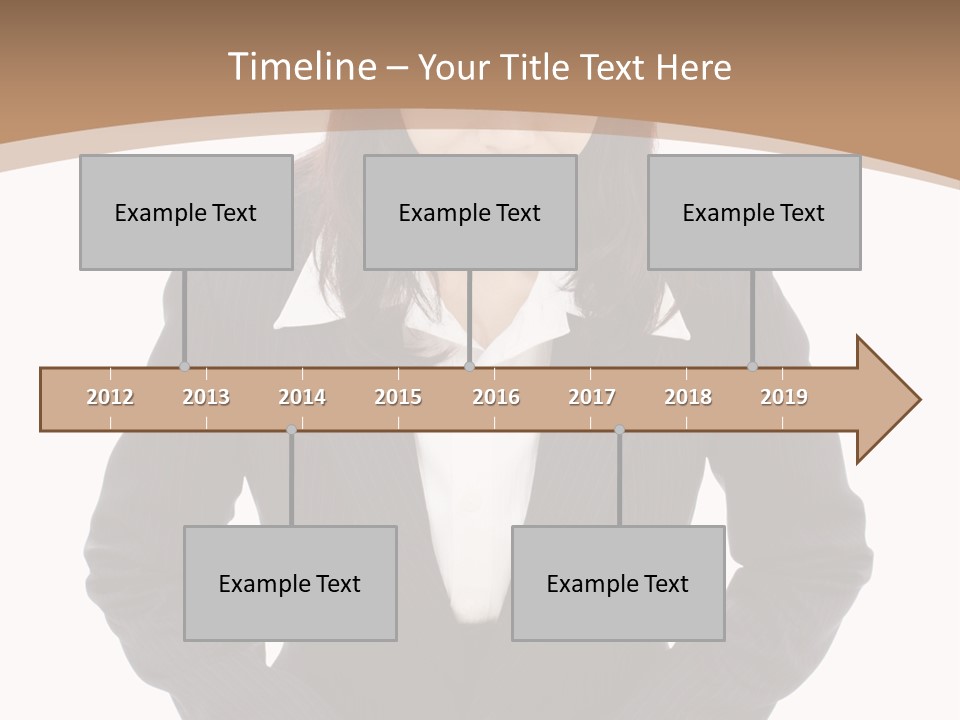 Timeline – Your Title Text Here

Example Text

Example Text

Example Text

2012 2013 2014 2015 2016 2017 2018 2019

Example Text

Example Text